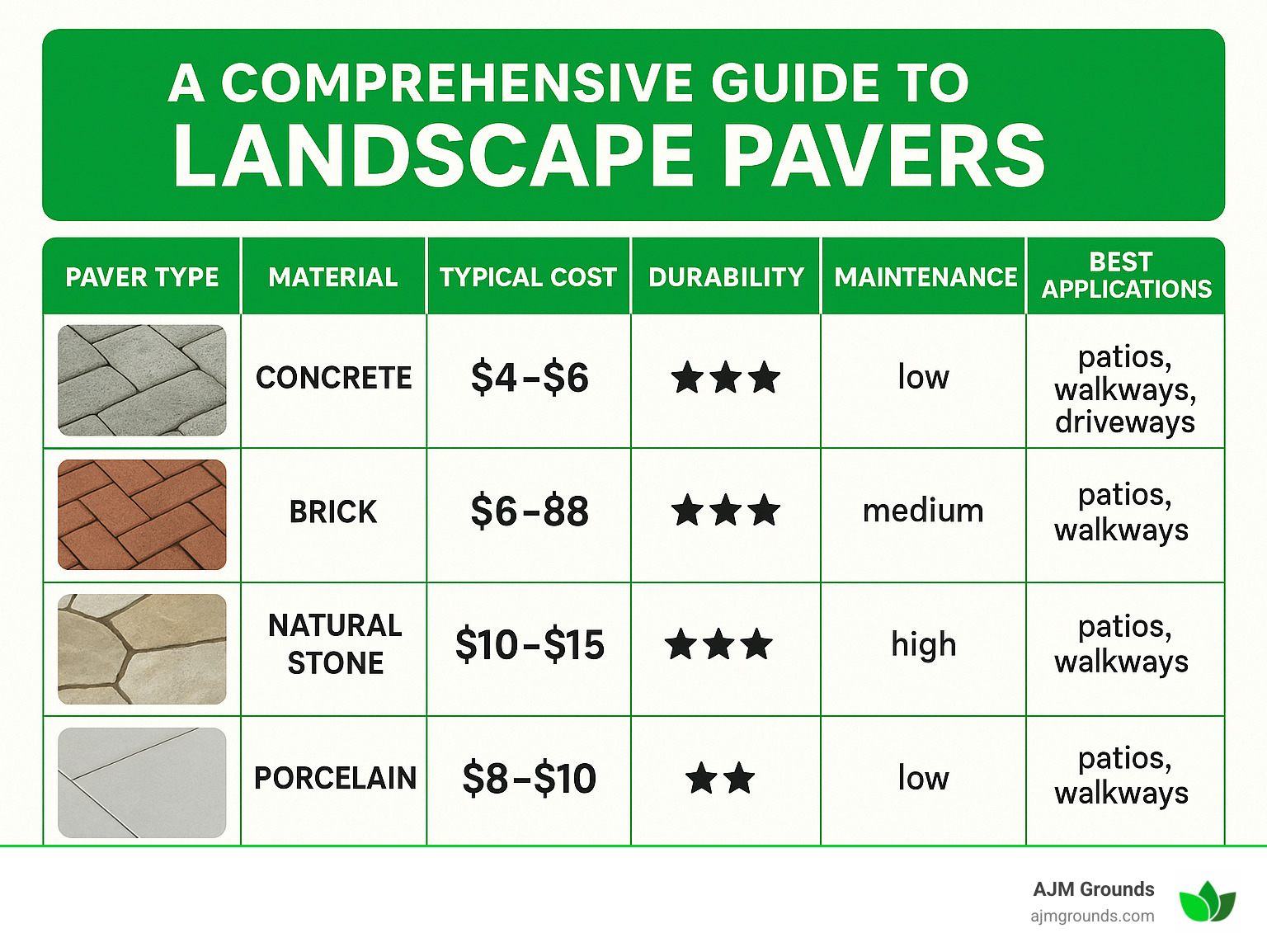 A COMPREHENSIVE GUIDE TO
LANDSCAPE PAVERS

| PAVER TYPE | MATERIAL | TYPICAL COST | DURABILITY | MAINTENANCE | BEST APPLICATIONS |
|---|---|---|---|---|---|
| | CONCRETE | \$4–\$6 | ★★★ | low | patios, walkways, driveways |
| | BRICK | \$6–88 | ★★★ | medium | patios, walkways |
| | NATURAL STONE | \$10–\$15 | ★★★ | high | patios, walkways |
| | PORCELAIN | \$8–\$10 | ★★ | low | patios, walkways |

AJM Grounds
ajmgrounds.com